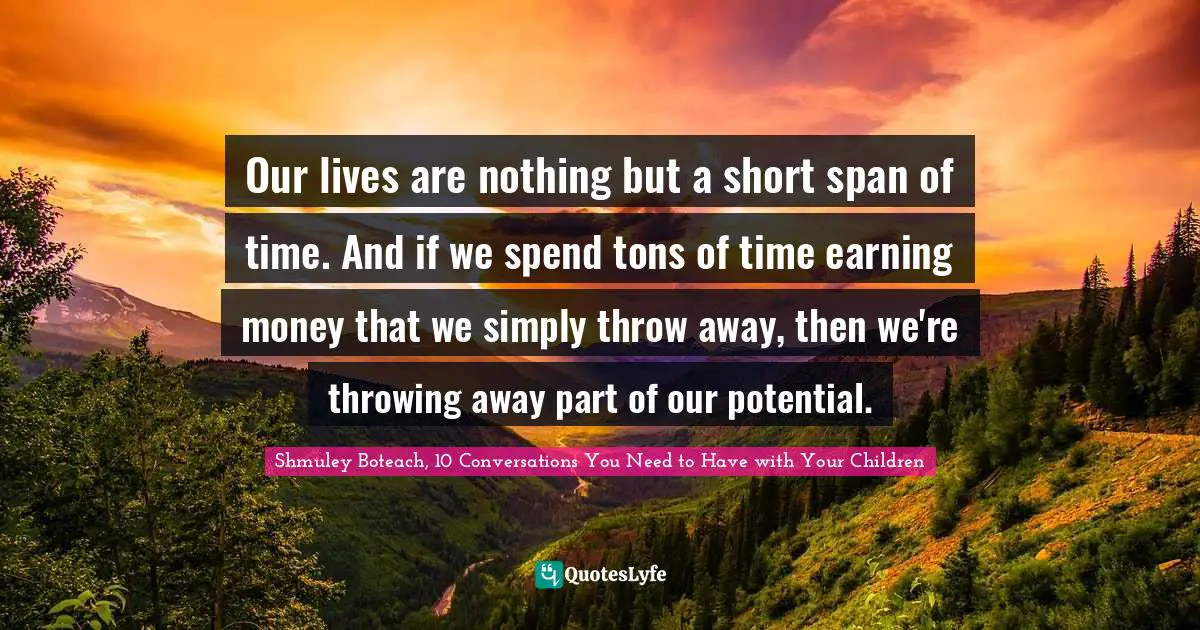 Our lives are nothing but a short span of time. And if we spend tons of time earning money that we simply throw away, then we're throwing away part of our potential.

Shmuley Boteach, 10 Conversations You Need to Have with Your Children

QuotesLyfe